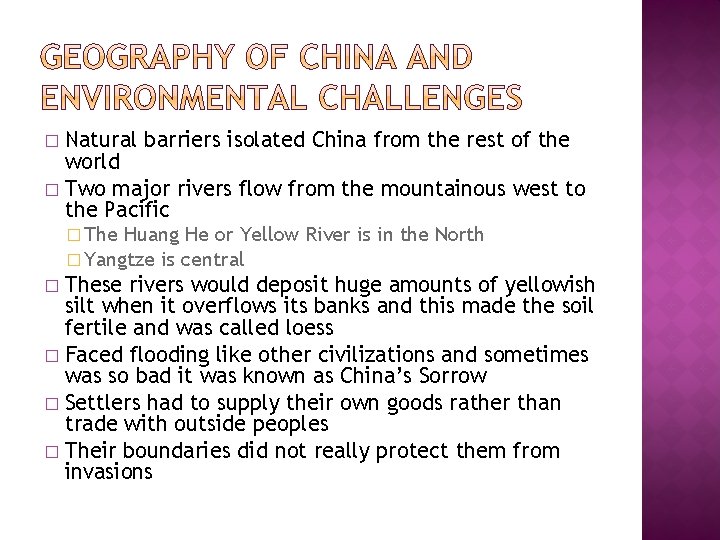 GEOGRAPHY OF CHINA AND ENVIRONMENTAL CHALLENGES

□ Natural barriers isolated China from the rest of the world
□ Two major rivers flow from the mountainous west to the Pacific
□ The Huang He or Yellow River is in the North
□ Yangtze is central
□ These rivers would deposit huge amounts of yellowish silt when it overflows its banks and this made the soil fertile and was called loess
□ Faced flooding like other civilizations and sometimes was so bad it was known as China's Sorrow
□ Settlers had to supply their own goods rather than trade with outside peoples
□ Their boundaries did not really protect them from invasions